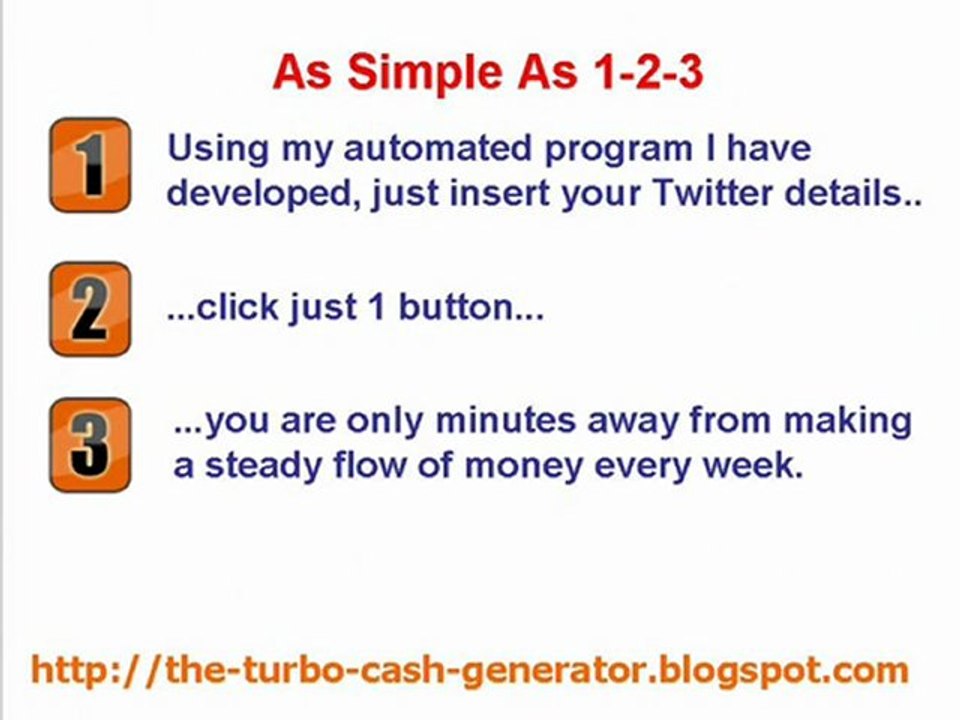 As Simple As 1-2-3

1 Using my automated program I have developed, just insert your Twitter details..

2 ...click just 1 button...

3 ...you are only minutes away from making a steady flow of money every week.

http://the-turbo-cash-generator.blogspot.com